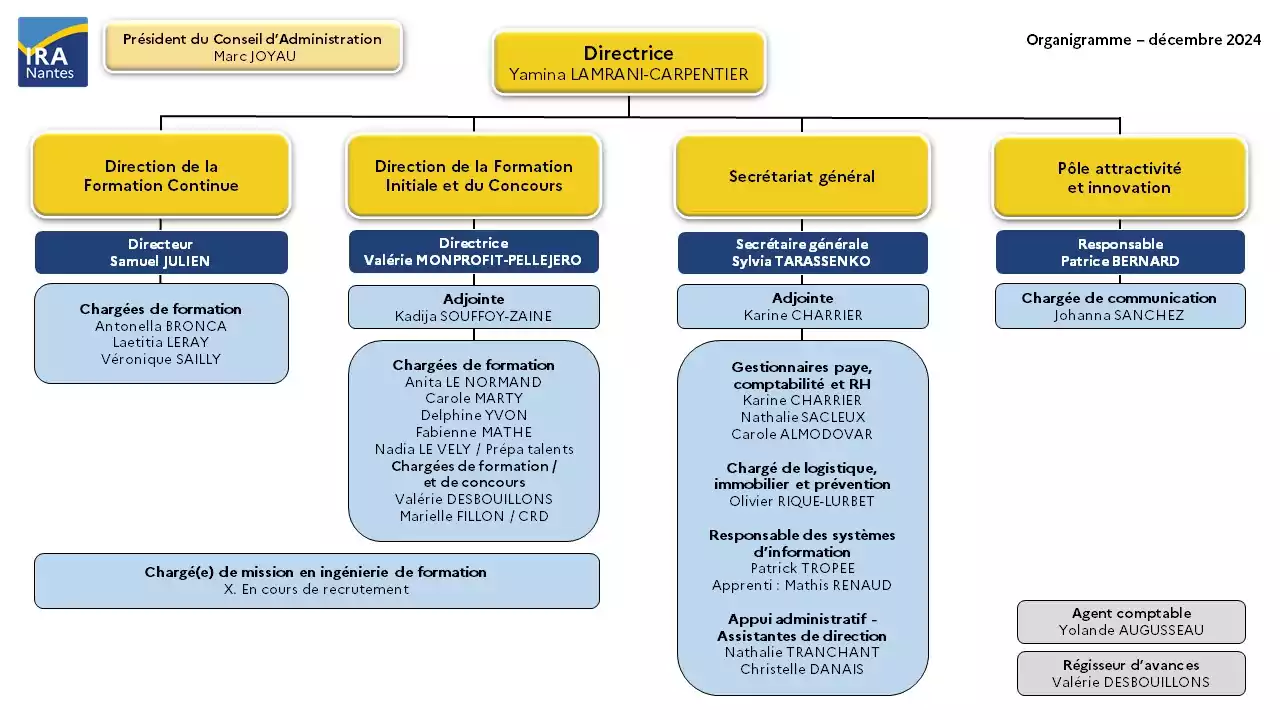 IRA Nantes

Président du Conseil d'Administration
Marc JOYAU

Directrice
Yamina LAMRANI-CARPENTIER

Organigramme – décembre 2024

Direction de la Formation Continue

Directeur
Samuel JULIEN

Chargées de formation
Antonella BRONCA
Laetitia LERAY
Véronique SAILLY

Direction de la Formation Initiale et du Concours

Directrice
Valérie MONPROFIT-PELLEJERO

Adjointe
Kadija SOUFFOY-ZAINE

Chargées de formation
Anita LE NORMAND
Carole MARTY
Delphine YVON
Fabienne MATHE
Nadia LE VELY / Prépa talents
Chargées de formation / et de concours
Valérie DESBOUILLONS
Marielle FILLON / CRD

Chargé(e) de mission en ingénierie de formation
X. En cours de recrutement

Secrétariat général

Secrétaire générale
Sylvia TARASSENKO

Adjointe
Karine CHARRIER

Gestionnaires paye, comptabilité et RH
Karine CHARRIER
Nathalie SACLEUX
Carole ALMODOVAR

Chargé de logistique, immobilier et prévention
Olivier RIQUE-LURBET

Responsable des systèmes d'information
Patrick TROPEE
Apprenti : Mathis RENAUD

Appui administratif - Assistantes de direction
Nathalie TRANCHANT
Christelle DANAIS

Pôle attractivité et innovation

Responsable
Patrice BERNARD

Chargée de communication
Johanna SANCHEZ

Agent comptable
Yolande AUGUSSEAU

Régisseur d'avances
Valérie DESBOUILLONS